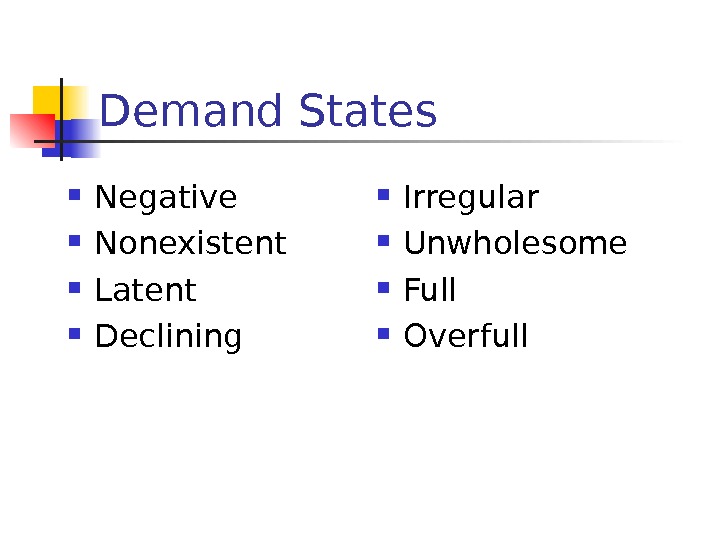 Demand States

- Negative
- Nonexistent
- Latent
- Declining

- Irregular
- Unwholesome
- Full
- Overfull